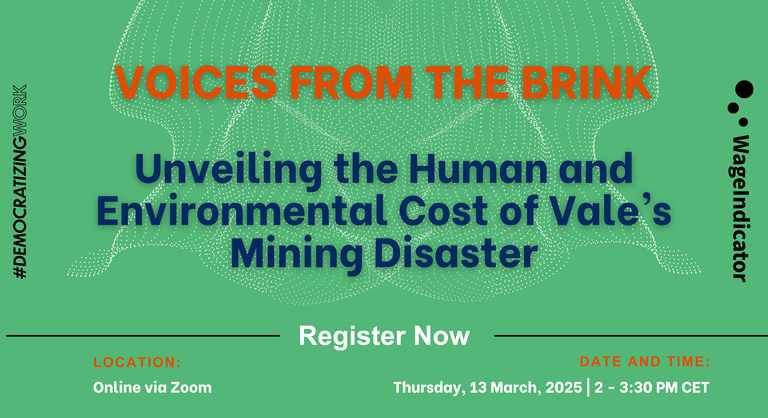 #DEMOCRATIZINGWORK

VOICES FROM THE BRINK

Unveiling the Human and Environmental Cost of Vale's Mining Disaster

WageIndicator

Register Now

LOCATION:

Online via Zoom

DATE AND TIME:

Thursday, 13 March, 2025 | 2 - 3:30 PM CET